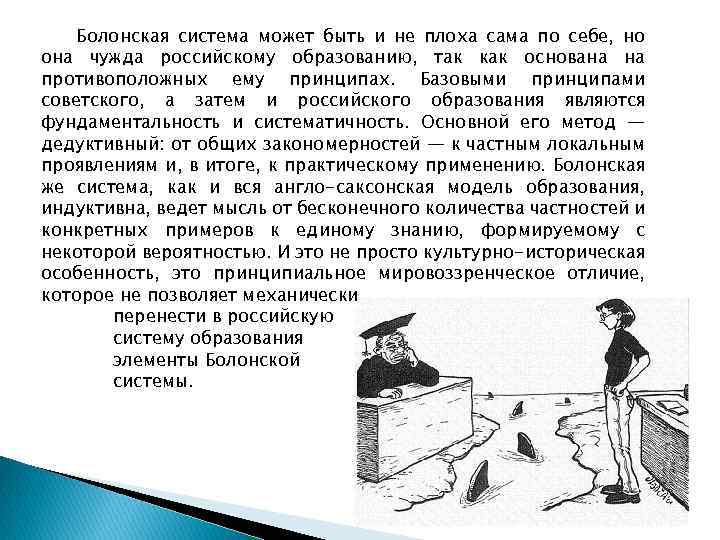 Болонская система может быть и не плоха сама по себе, но она чужда российскому образованию, так как основана на противоположных ему принципах. Базовыми принципами советского, а затем и российского образования являются фундаментальность и систематичность. Основной его метод — дедуктивный: от общих закономерностей — к частным локальным проявлениям и, в итоге, к практическому применению. Болонская же система, как и вся англо-саксонская модель образования, индуктивна, ведет мысль от бесконечного количества частностей и конкретных примеров к единому знанию, формируемому с некоторой вероятностью. И это не просто культурно-историческая особенность, это принципиальное мировоззренческое отличие, которое не позволяет механически перенести в российскую систему образования элементы Болонской системы.